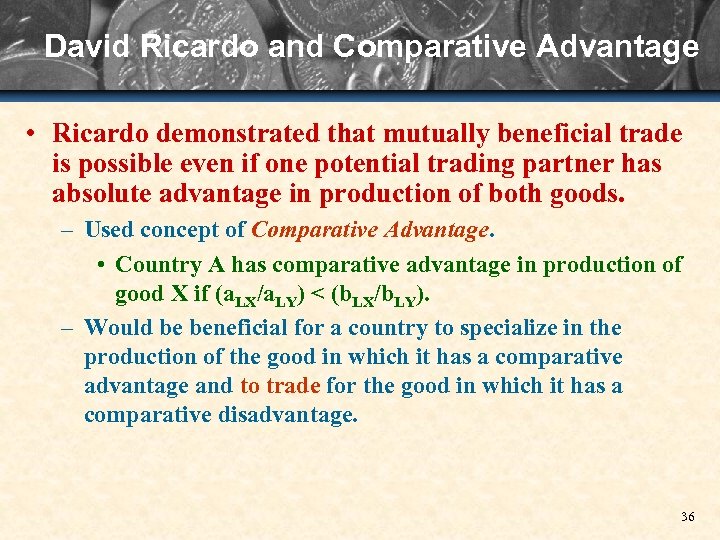 David Ricardo and Comparative Advantage

• Ricardo demonstrated that mutually beneficial trade is possible even if one potential trading partner has absolute advantage in production of both goods.

– Used concept of Comparative Advantage.

• Country A has comparative advantage in production of good X if $(a_{LX}/a_{LY}) < (b_{LX}/b_{LY})$.

– Would be beneficial for a country to specialize in the production of the good in which it has a comparative advantage and to trade for the good in which it has a comparative disadvantage.

36